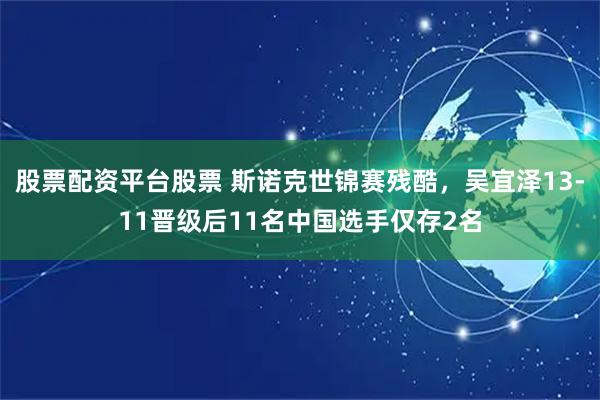 股票配资平台股票 斯诺克世锦赛残酷，吴宜泽13-11晋级后11名中国选手仅存2名